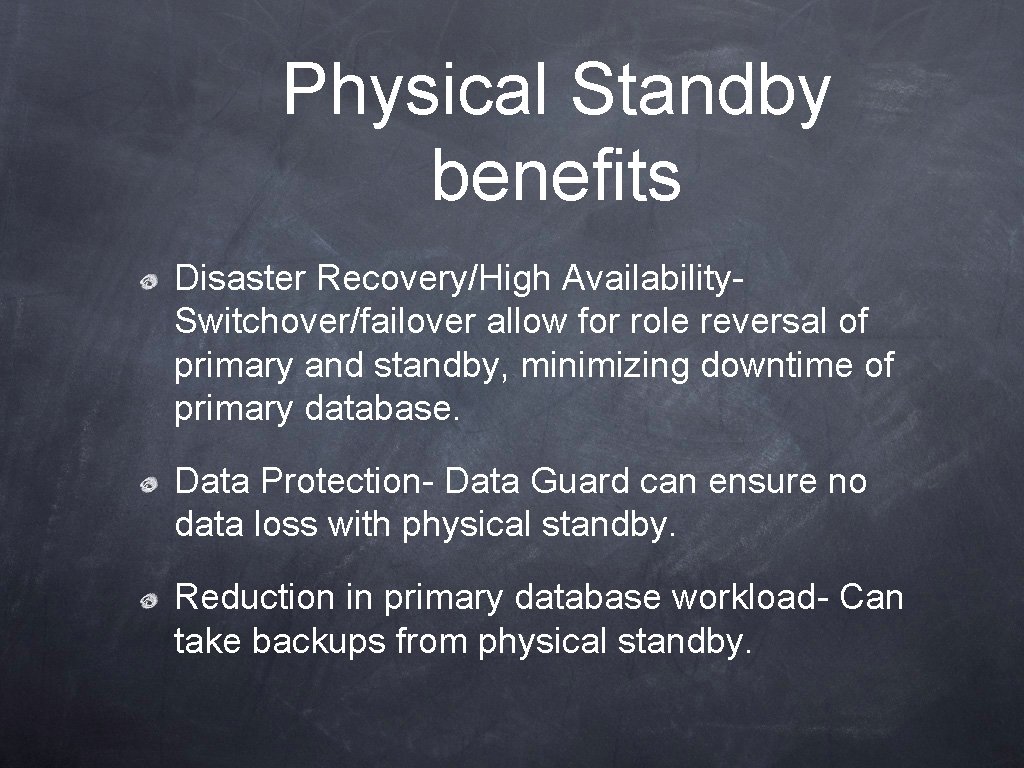 Physical Standby benefits

Disaster Recovery/High Availability- Switchover/failover allow for role reversal of primary and standby, minimizing downtime of primary database.

Data Protection- Data Guard can ensure no data loss with physical standby.

Reduction in primary database workload- Can take backups from physical standby.